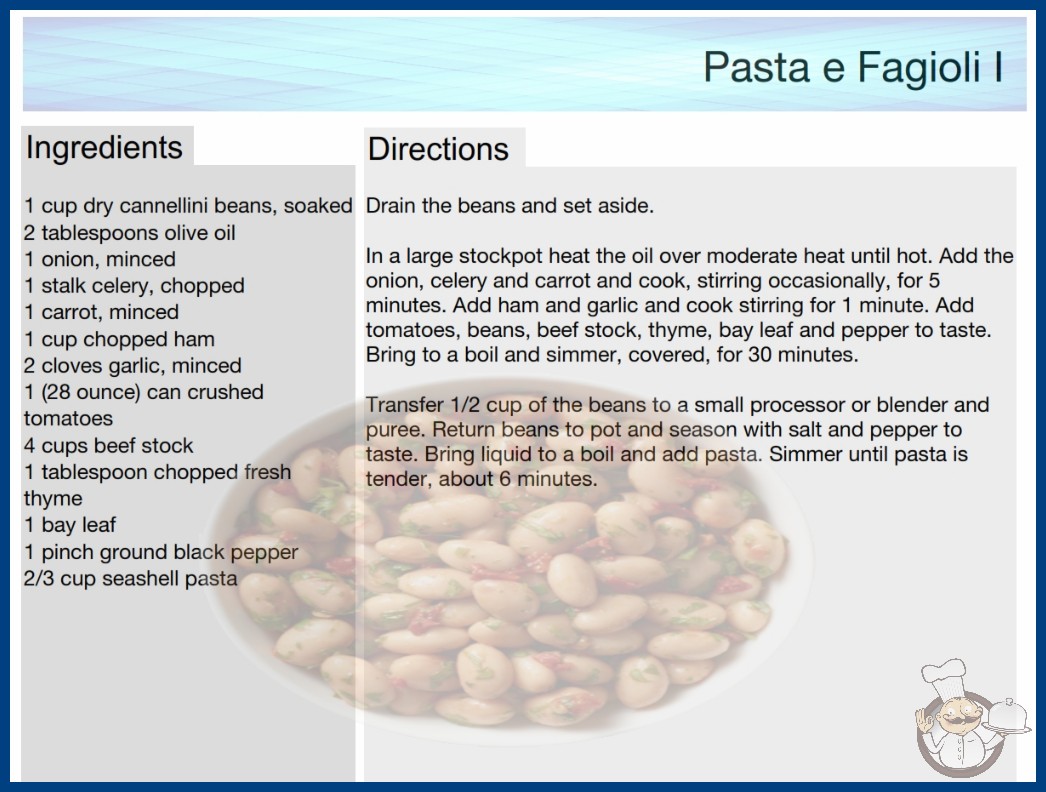 Pasta e Fagioli I

Ingredients

1 cup dry cannellini beans, soaked
2 tablespoons olive oil
1 onion, minced
1 stalk celery, chopped
1 carrot, minced
1 cup chopped ham
2 cloves garlic, minced
1 (28 ounce) can crushed tomatoes
4 cups beef stock
1 tablespoon chopped fresh thyme
1 bay leaf
1 pinch ground black pepper
2/3 cup seashell pasta

Directions

Drain the beans and set aside.

In a large stockpot heat the oil over moderate heat until hot. Add the onion, celery and carrot and cook, stirring occasionally, for 5 minutes. Add ham and garlic and cook stirring for 1 minute. Add tomatoes, beans, beef stock, thyme, bay leaf and pepper to taste. Bring to a boil and simmer, covered, for 30 minutes.

Transfer 1/2 cup of the beans to a small processor or blender and puree. Return beans to pot and season with salt and pepper to taste. Bring liquid to a boil and add pasta. Simmer until pasta is tender, about 6 minutes.